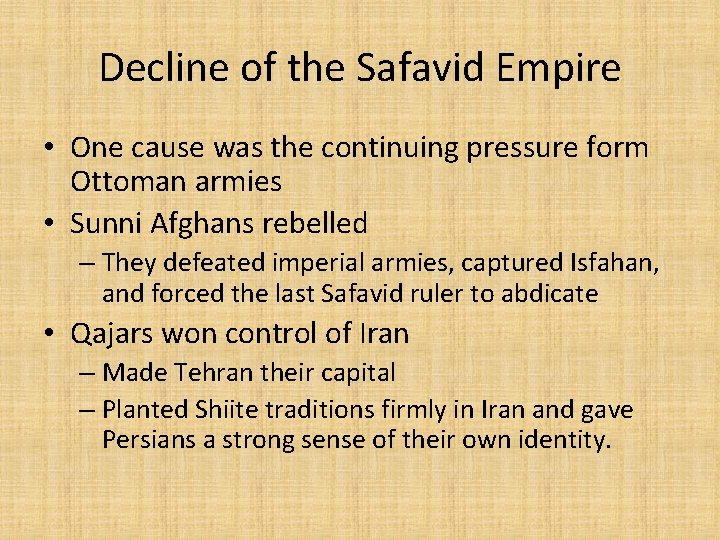 Decline of the Safavid Empire

• One cause was the continuing pressure form Ottoman armies
• Sunni Afghans rebelled
– They defeated imperial armies, captured Isfahan, and forced the last Safavid ruler to abdicate
• Qajars won control of Iran
– Made Tehran their capital
– Planted Shiite traditions firmly in Iran and gave Persians a strong sense of their own identity.